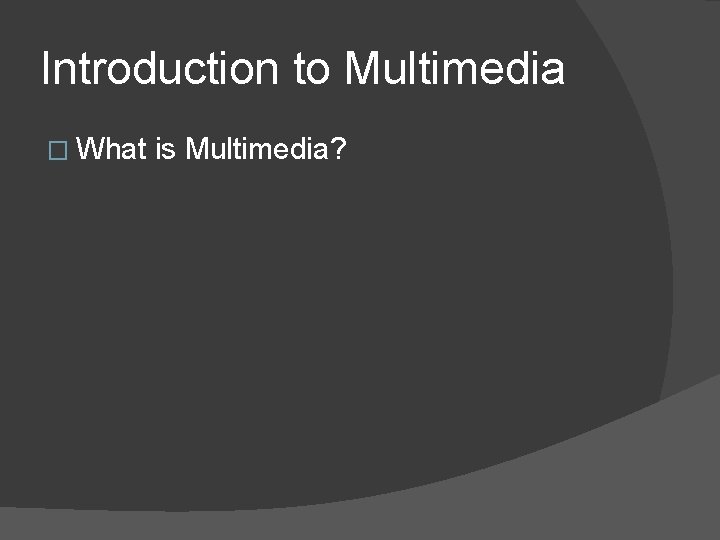 Introduction to Multimedia

□ What is Multimedia?